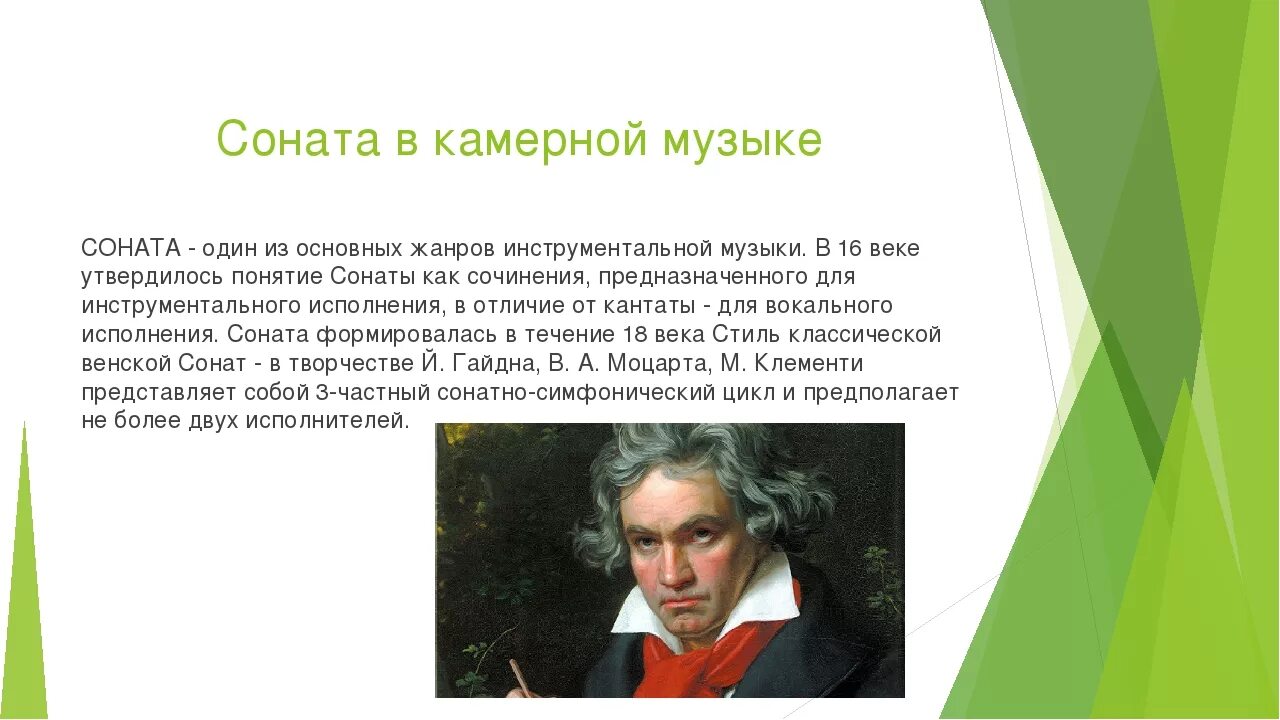 Соната в камерной музыке

СОНАТА - один из основных жанров инструментальной музыки. В 16 веке утвердилось понятие Сонаты как сочинения, предназначенного для инструментального исполнения, в отличие от кантаты - для вокального исполнения. Соната формировалась в течение 18 века Стиль классической венской Сонат - в творчестве Й. Гайдна, В. А. Моцарта, М. Клементи представляет собой 3-частный сонатно-симфонический цикл и предполагает не более двух исполнителей.